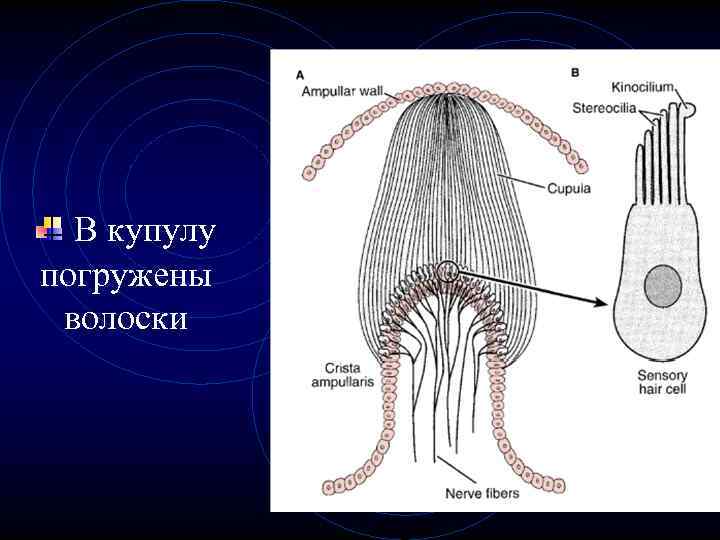 В купулу погружены волоски

A
Ampullar wall
Cupula
Crista ampullaris
Nerve fibers

B
Kinocilium
Stereocilia
Sensory hair cell